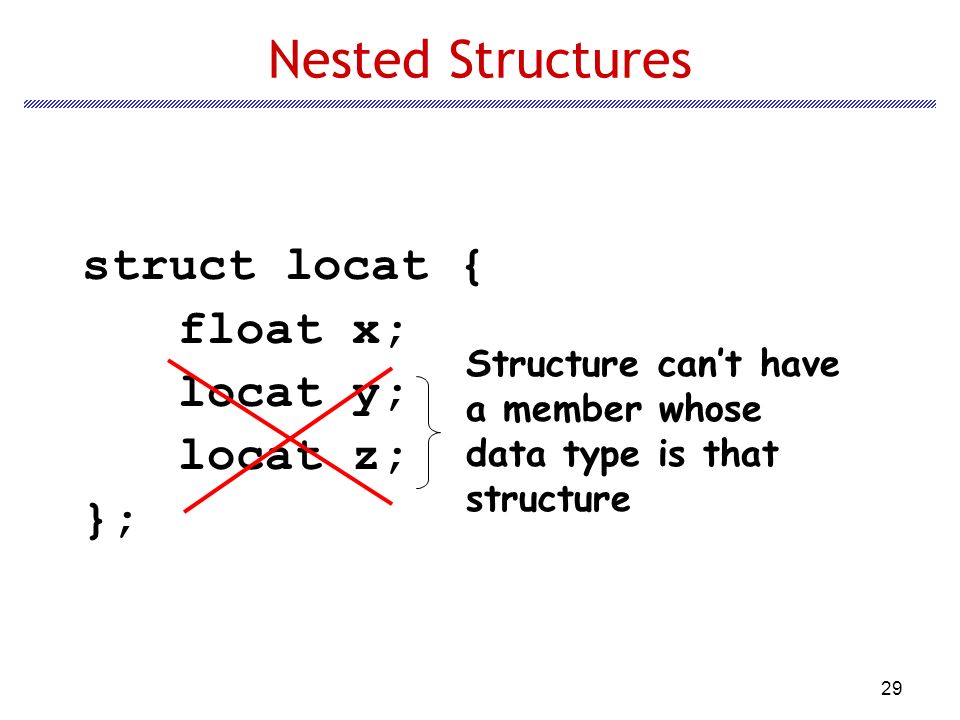 Nested Structures

struct locat {
    float x;
    locat y;
    locat z;
};

Structure can't have a member whose data type is that structure

29